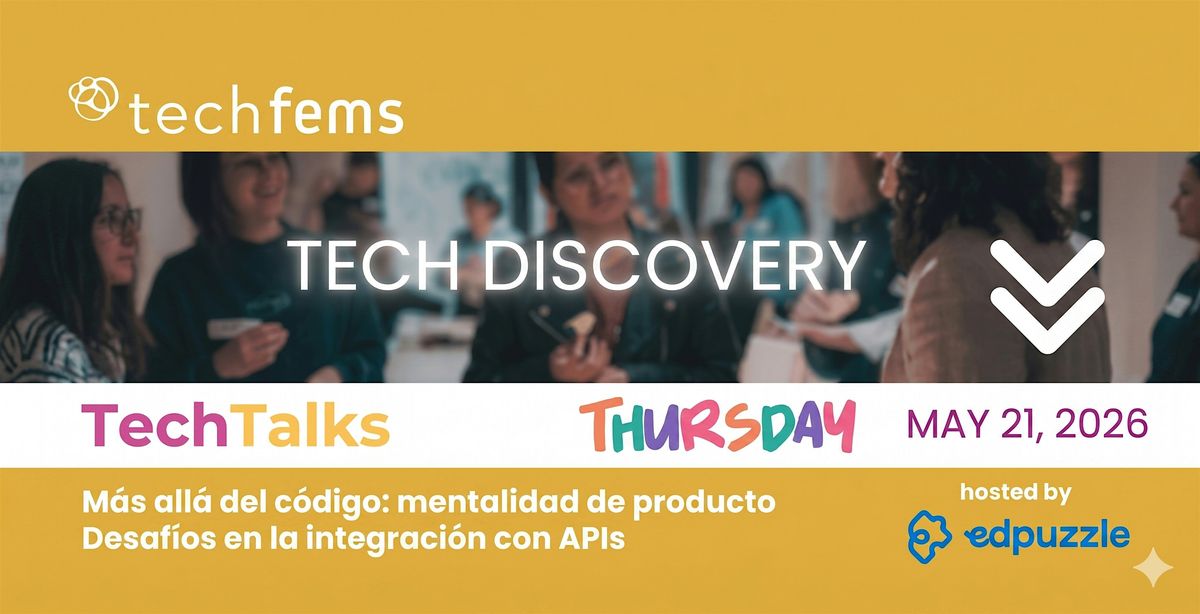 techfems

TECH DISCOVERY

TechTalks THURSDAY MAY 21, 2026

Más allá del código: mentalidad de producto
Desafíos en la integración con APIs

hosted by
edpuzzle